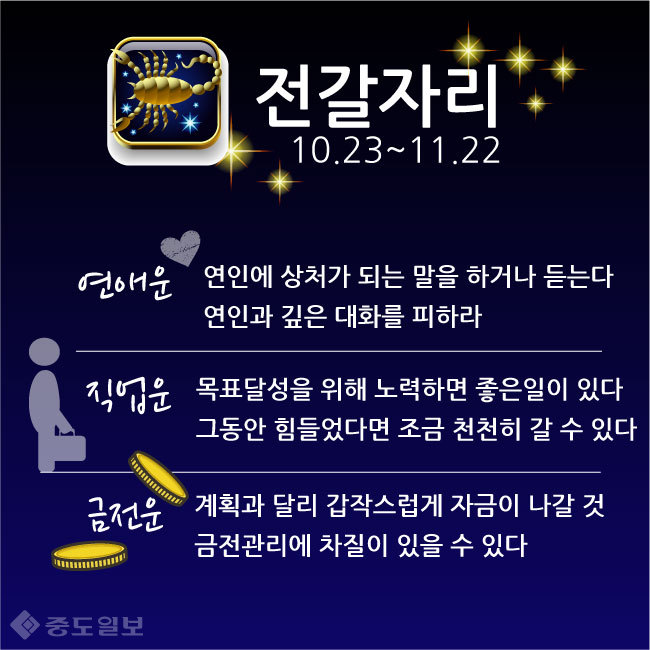 전갈자리
10.23~11.22

연애운 연인에 상처가 되는 말을 하거나 듣는다 연인과 깊은 대화를 피하라

직업운 목표달성을 위해 노력하면 좋은일이 있다 그동안 힘들었다면 조금 천천히 갈 수 있다

금전운 계획과 달리 갑작스럽게 자금이 나갈 것 금전관리에 차질이 있을 수 있다

중도일보